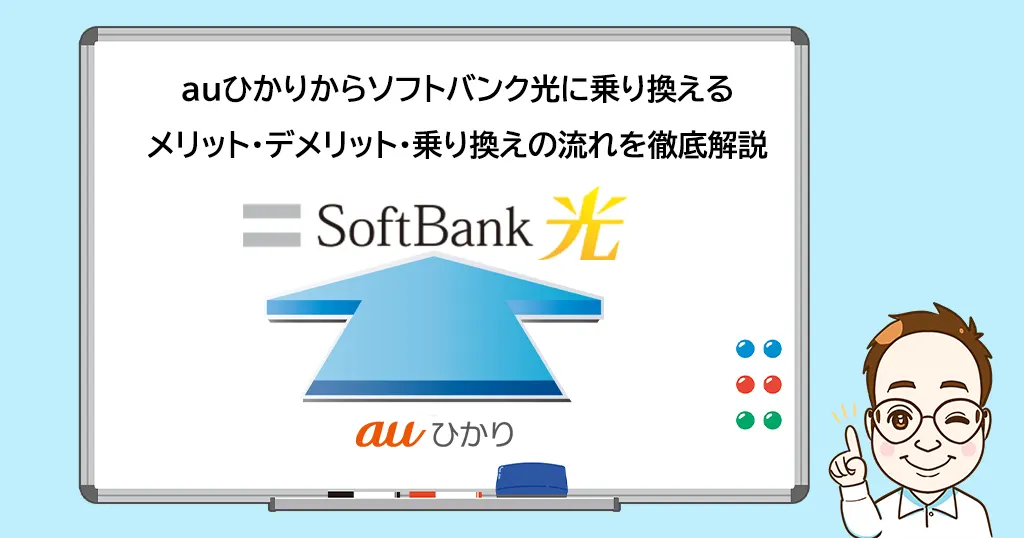 auひかりからソフトバンク光に乗り換える
メリット・デメリット・乗り換えの流れを徹底解説

SoftBank 光

au ひかり